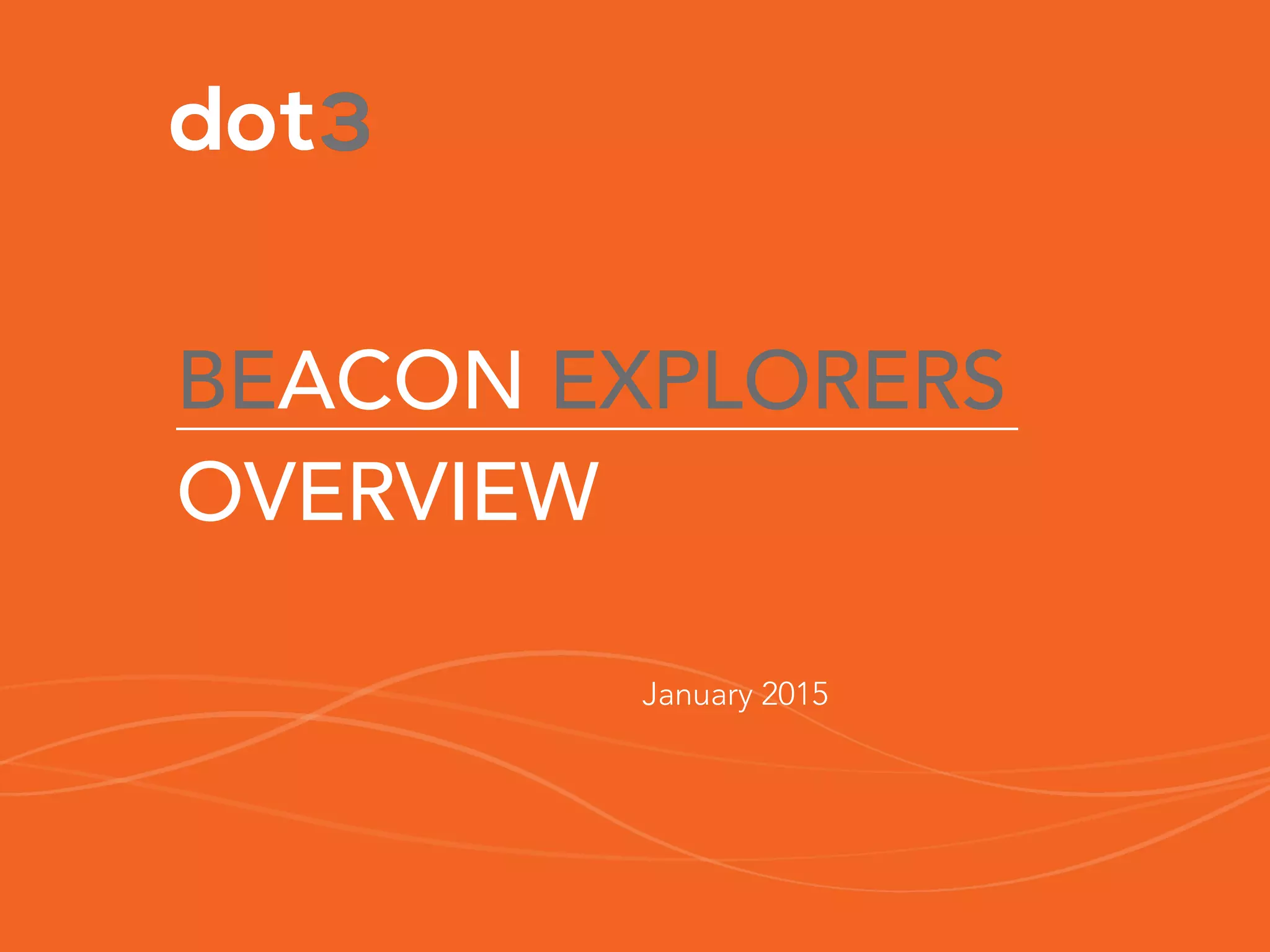 dot3

BEACON EXPLORERS

OVERVIEW

January 2015